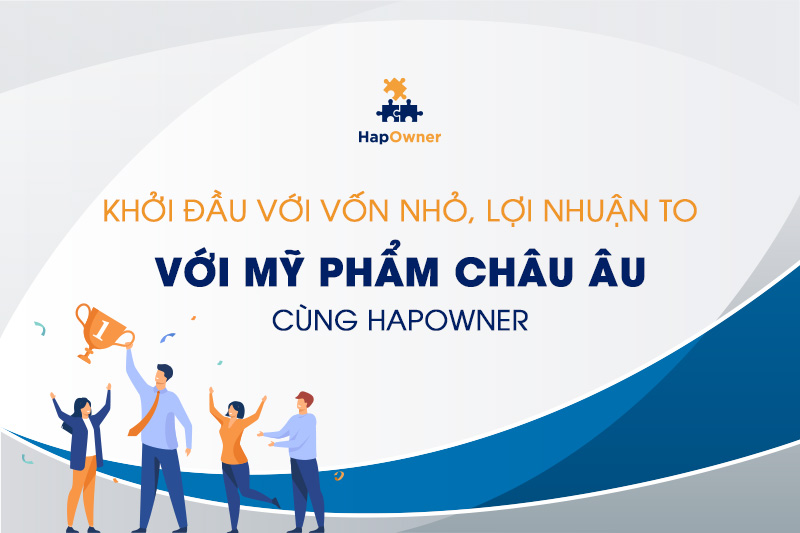 HapOwner

KHỞI ĐẦU VỚI VỐN NHỎ, LỢI NHUẬN TO

VỚI MỸ PHẨM CHÂU ÂU

CÙNG HAPOWNER

1